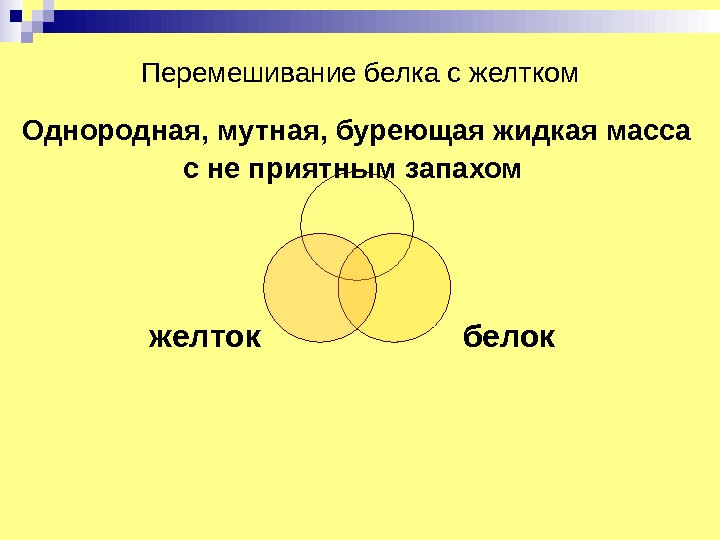 Перемешивание белка с желтком

Однородная, мутная, буреющая жидкая масса с не приятным запахом

желток

белок